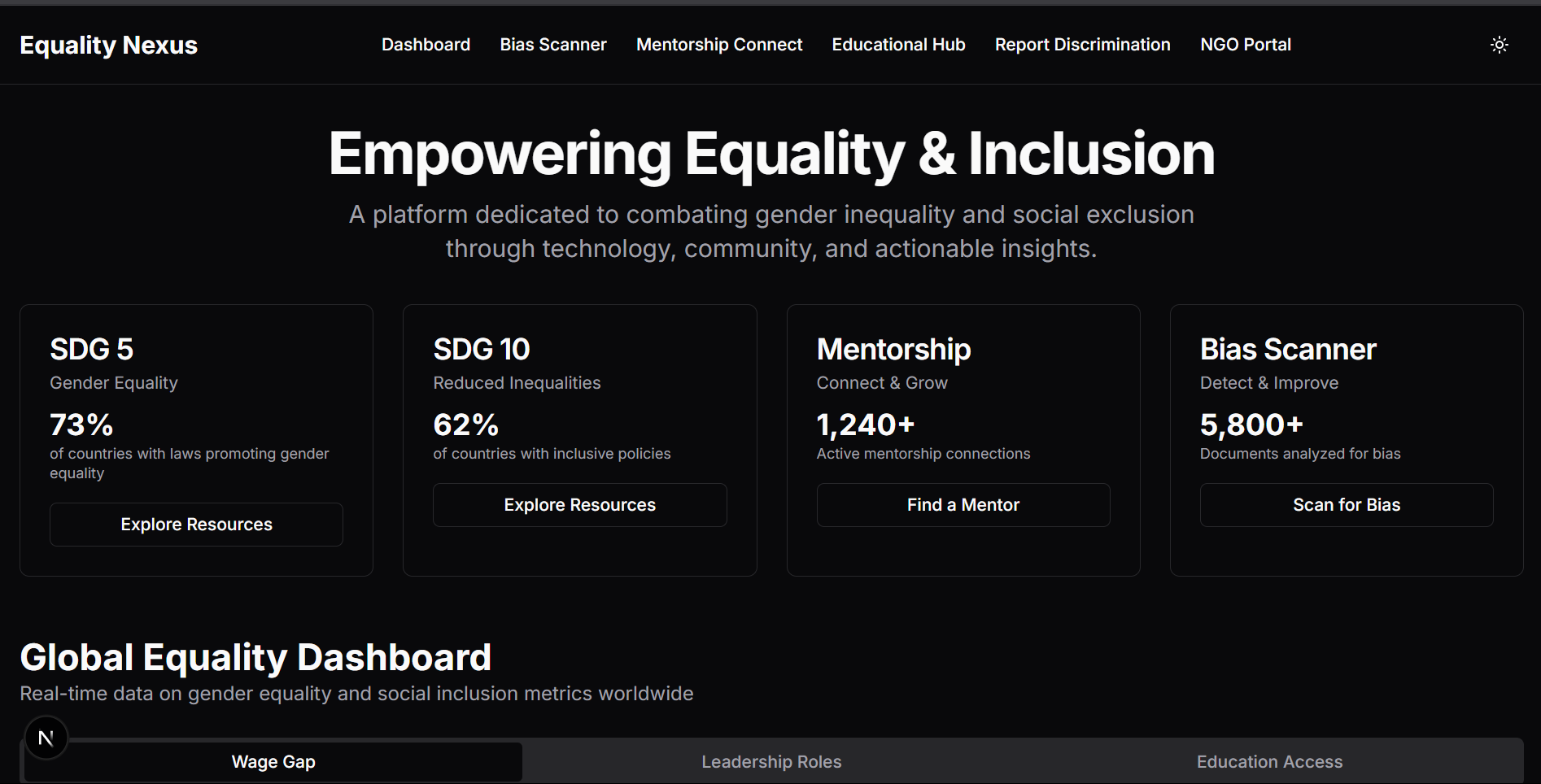 Equality Nexus

Dashboard Bias Scanner Mentorship Connect Educational Hub Report Discrimination NGO Portal

Empowering Equality & Inclusion

A platform dedicated to combating gender inequality and social exclusion through technology, community, and actionable insights.

SDG 5
Gender Equality
73%
of countries with laws promoting gender equality
Explore Resources

SDG 10
Reduced Inequalities
62%
of countries with inclusive policies
Explore Resources

Mentorship
Connect & Grow
1,240+
Active mentorship connections
Find a Mentor

Bias Scanner
Detect & Improve
5,800+
Documents analyzed for bias
Scan for Bias

Global Equality Dashboard

Real-time data on gender equality and social inclusion metrics worldwide

N

Wage Gap Leadership Roles Education Access